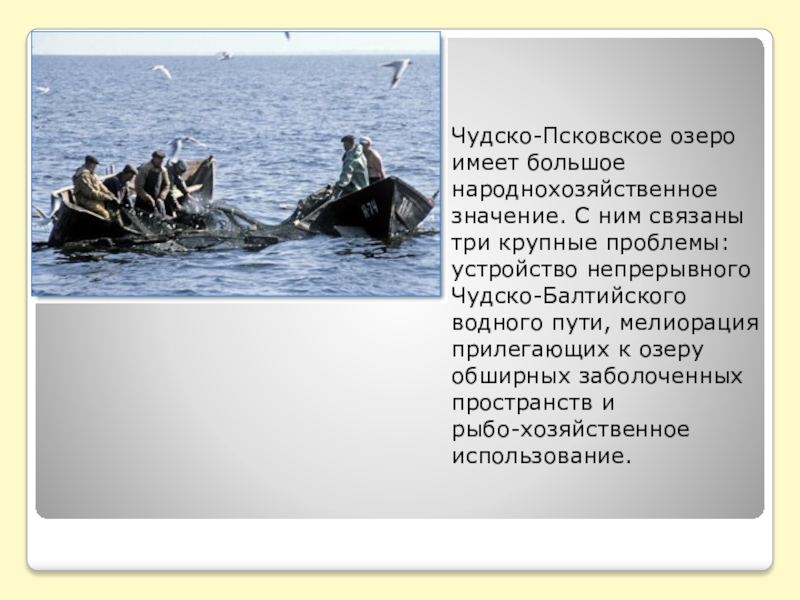 Чудско-Псковское озеро имеет большое народнохозяйственное значение. С ним связаны три крупные проблемы: устройство непрерывного Чудско-Балтийского водного пути, мелиорация прилегающих к озеру обширных заболоченных пространств и рыбо-хозяйственное использование.